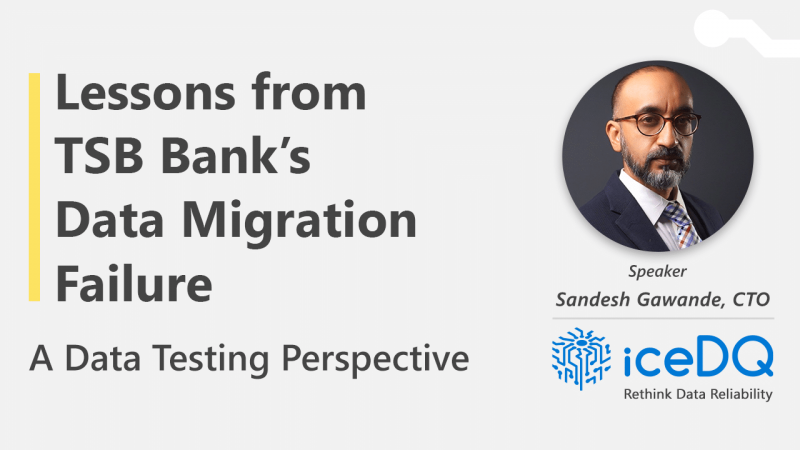 Lessons from TSB Bank's Data Migration Failure

A Data Testing Perspective

Speaker
Sandesh Gawande, CTO

iceDQ
Rethink Data Reliability